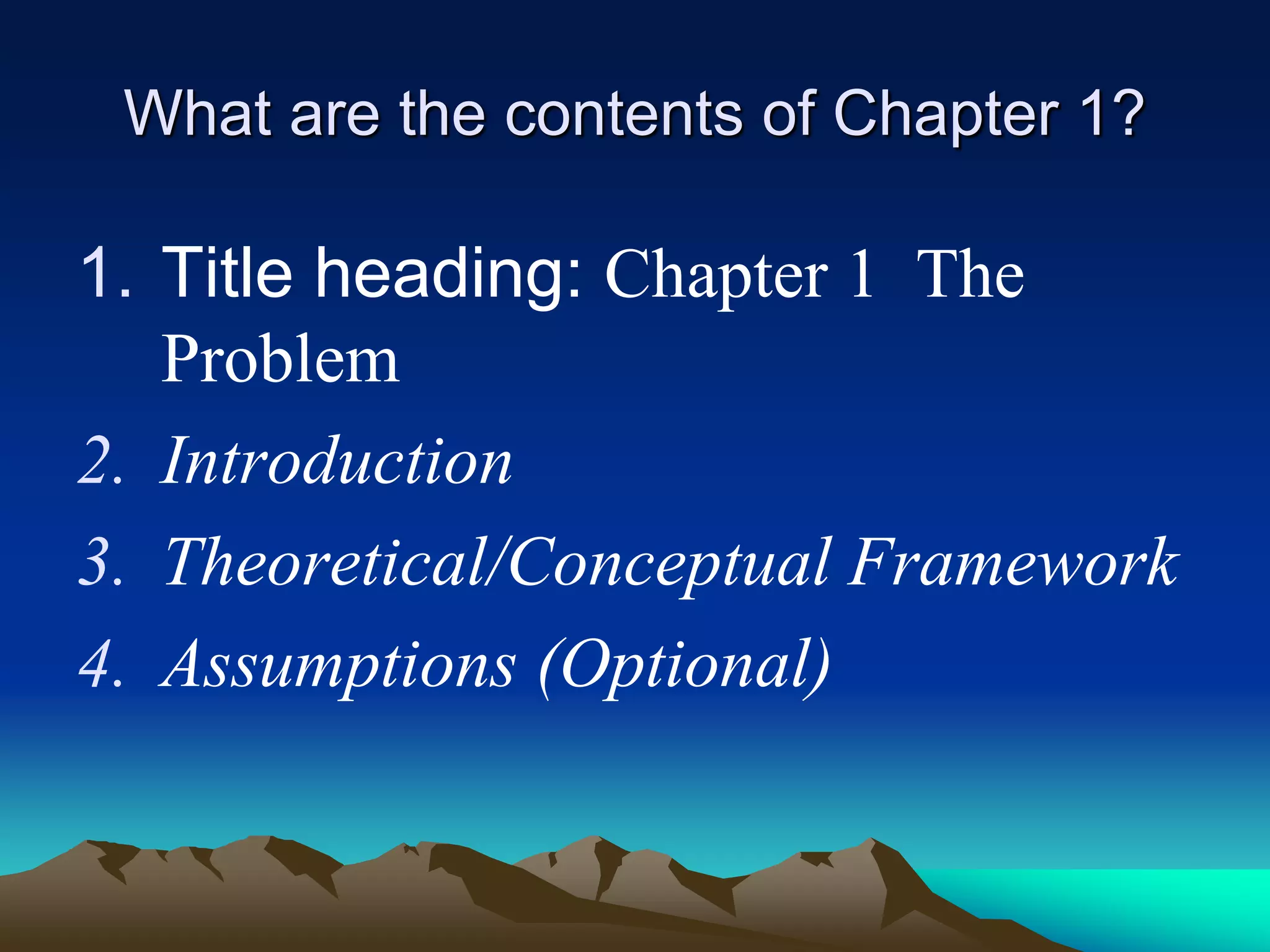 What are the contents of Chapter 1?

1. Title heading: Chapter 1 The Problem
2. Introduction
3. Theoretical/Conceptual Framework
4. Assumptions (Optional)